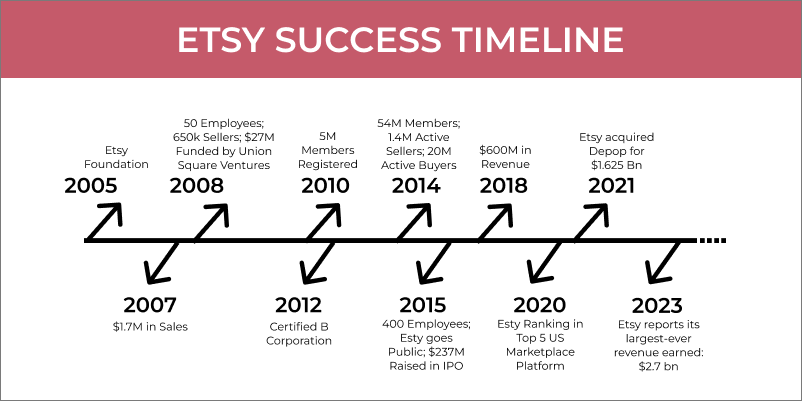 ETSY SUCCESS TIMELINE

Etsy Foundation
2005

50 Employees; 650k Sellers; $27M Funded by Union Square Ventures
2008

5M Members Registered
2010

54M Members; 1.4M Active Sellers; 20M Active Buyers
2014

$600M in Revenue
2018

Etsy acquired Depop for $1.625 Bn
2021

2007
$1.7M in Sales

2012
Certified B Corporation

2015
400 Employees; Esty goes Public; $237M Raised in IPO

2020
Esty Ranking in Top 5 US Marketplace Platform

2023
Etsy reports its largest-ever revenue earned: $2.7 bn